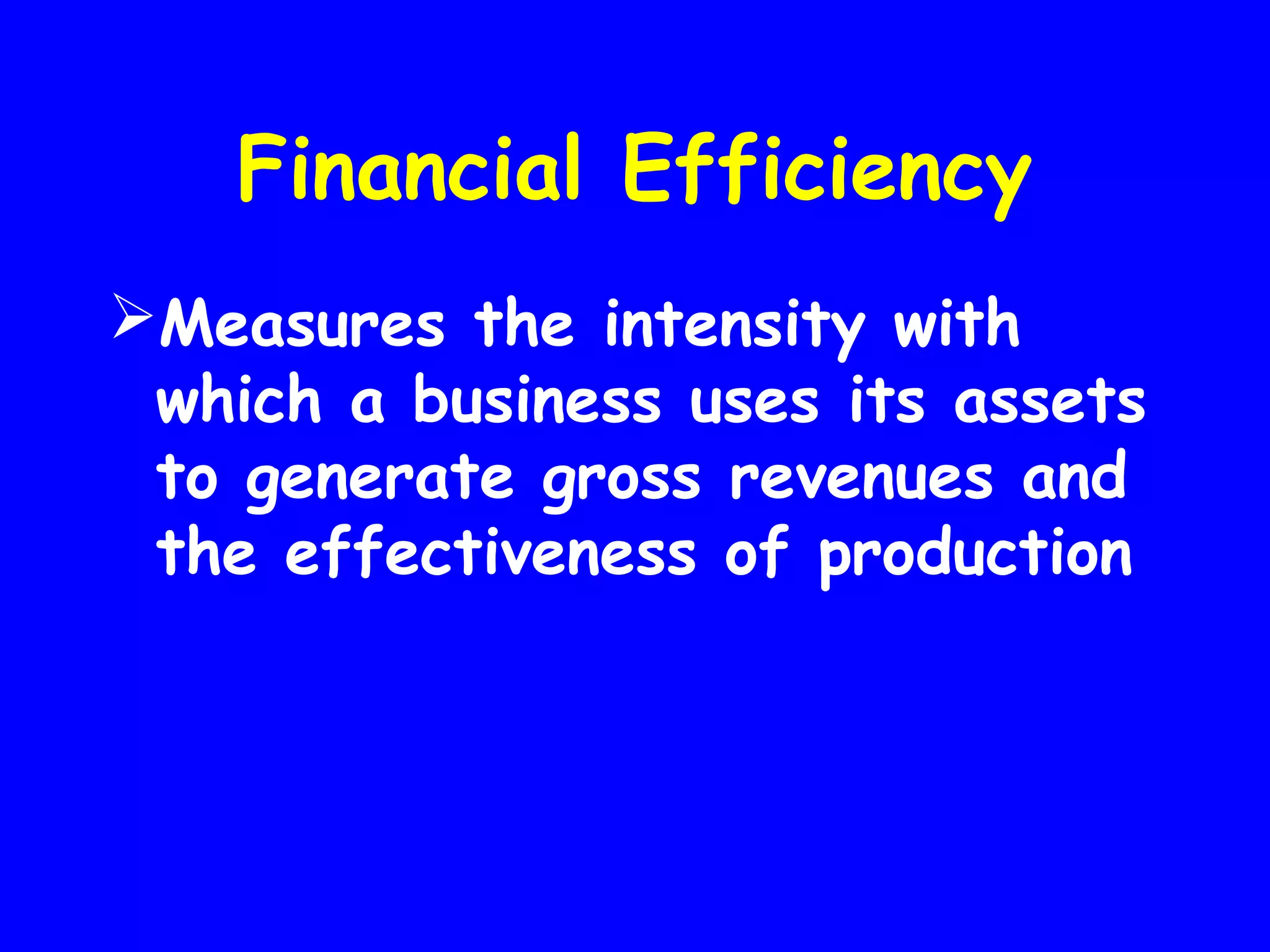 Financial Efficiency

➢ Measures the intensity with which a business uses its assets to generate gross revenues and the effectiveness of production